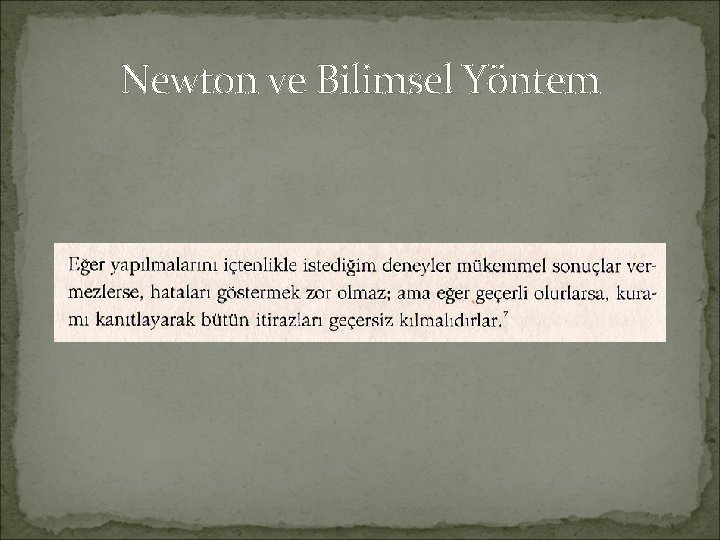 Newton ve Bilimsel Yöntem

Eğer yapılmalarını içtenlikle istediğim deneyler mükemmel sonuçlar vermezlerse, hataları göstermek zor olmaz; ama eğer geçerli olurlarsa, kuramı kanıtlayarak bütün itirazları geçersiz kılmalıdırlar.$^7$